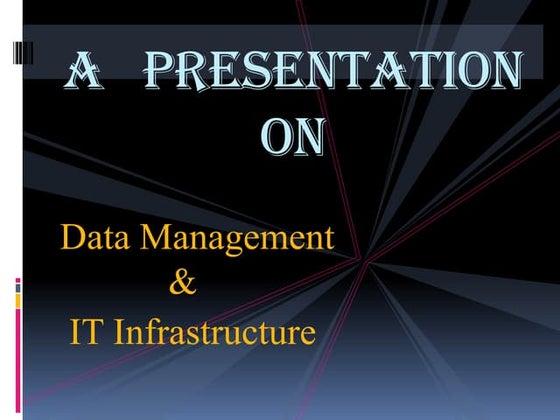 A PRESENTATION ON

Data Management & IT Infrastructure